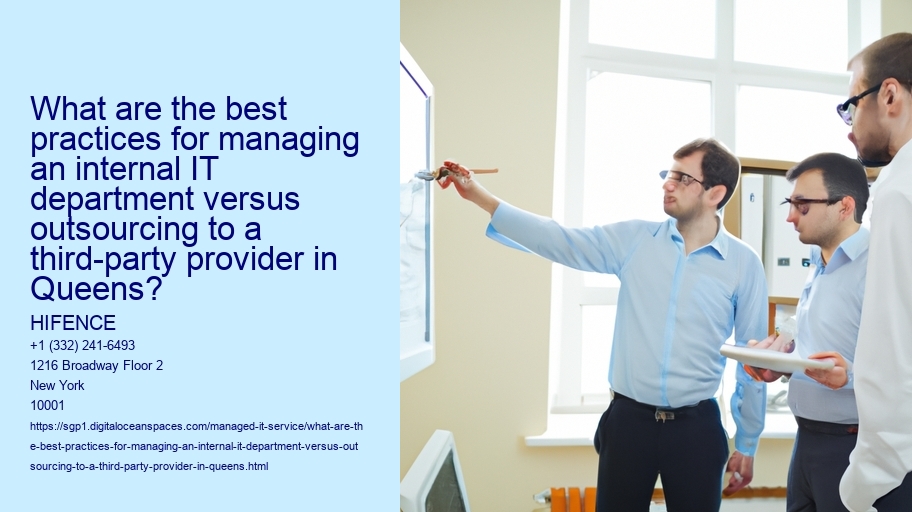 What are the best practices for managing an internal IT department versus outsourcing to a third-party provider in Queens?

HIFENCE
+1 (332) 241-6493
1216 Broadway Floor 2
New York
10001

https://sgp1.digitaloceanspaces.com/managed-it-service/what-are-the-best-practices-for-managing-an-internal-it-department-versus-outsourcing-to-a-third-party-provider-in-queens.html